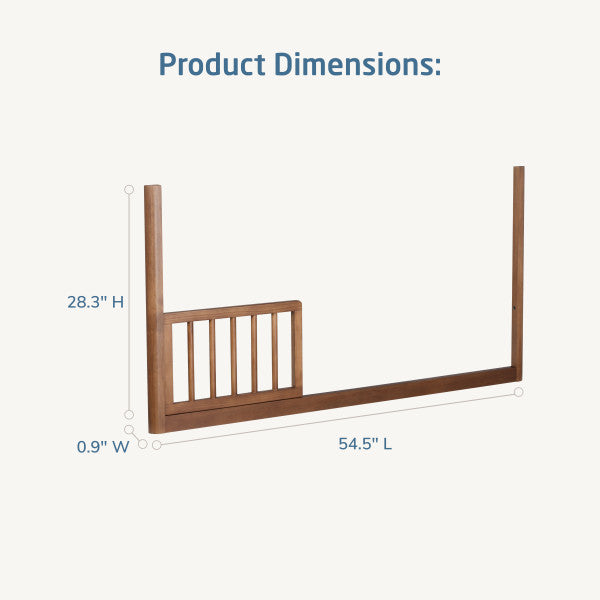 Product Dimensions:

28.3" H

0.9" W

54.5" L